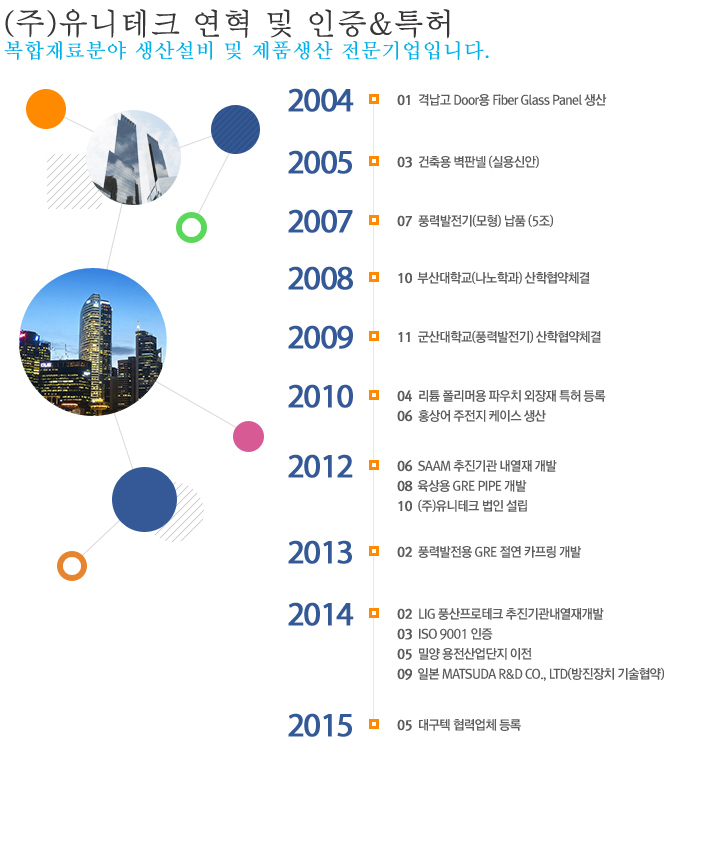 (주)유니테크 연혁 및 인증&특허
복합재료분야 생산설비 및 제품생산 전문기업입니다.

2004
01 격납고 Door용 Fiber Glass Panel 생산

2005
03 건축용 벽판넬 (실용신안)

2007
07 풍력발전기(모형) 납품 (5조)

2008
10 부산대학교(나노학과) 산학협약체결

2009
11 군산대학교(풍력발전기) 산학협약체결

2010
04 리튬 폴리머용 파우치 외장재 특허 등록
06 홍상어 주전지 케이스 생산

2012
06 SAAM 추진기관 내열재 개발
08 육상용 GRE PIPE 개발
10 (주)유니테크 법인 설립

2013
02 풍력발전용 GRE 절연 카프링 개발

2014
02 LIG 풍산프로테크 추진기관내열재개발
03 ISO 9001 인증
05 밀양 용전산업단지 이전
09 일본 MATSUDA R&D CO., LTD(방진장치 기술협약)

2015
05 대구텍 협력업체 등록